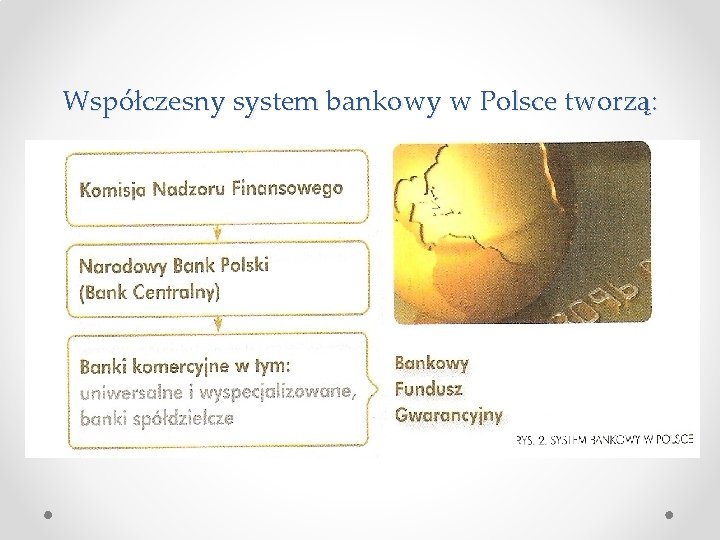 Współczesny system bankowy w Polsce tworzą:

Komisja Nadzoru Finansowego

Narodowy Bank Polski
(Bank Centralny)

Banki komercyjne w tym:
uniwersalne i wyspecjalizowane,
banki spółdzielcze

Bankowy
Fundusz
Gwarancyjny

RYS. 2. SYSTEM BANKOWY W POLSCE